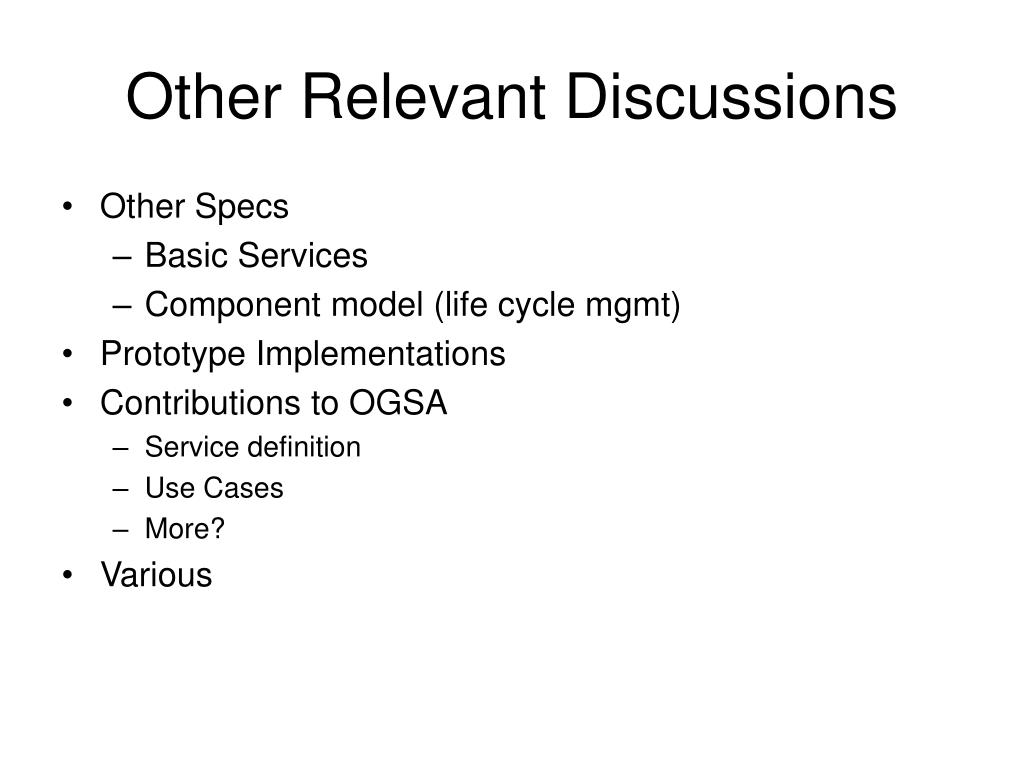 Other Relevant Discussions

• Other Specs
– Basic Services
– Component model (life cycle mgmt)
• Prototype Implementations
• Contributions to OGSA
– Service definition
– Use Cases
– More?
• Various